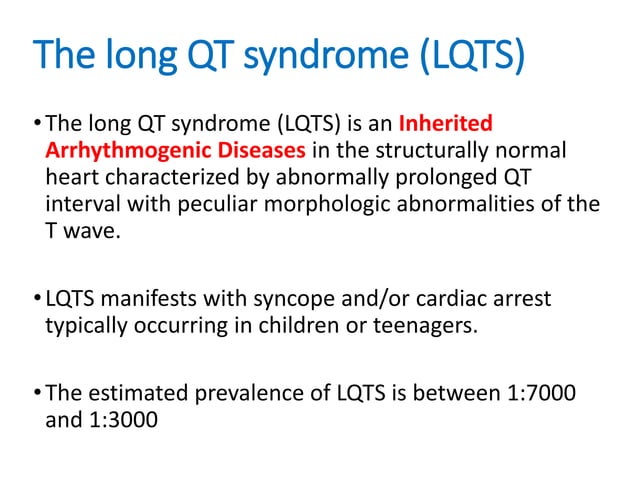 The long QT syndrome (LQTS)

• The long QT syndrome (LQTS) is an Inherited Arrhythmogenic Diseases in the structurally normal heart characterized by abnormally prolonged QT interval with peculiar morphologic abnormalities of the T wave.

• LQTS manifests with syncope and/or cardiac arrest typically occurring in children or teenagers.

• The estimated prevalence of LQTS is between 1:7000 and 1:3000